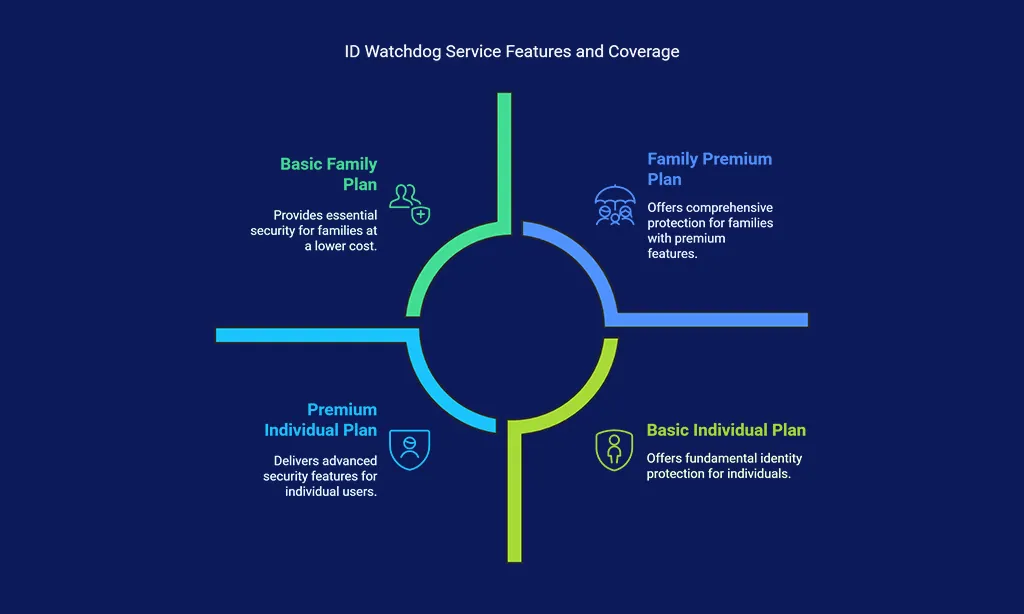 ID Watchdog Service Features and Coverage

Basic Family Plan

Provides essential security for families at a lower cost.

Family Premium Plan

Offers comprehensive protection for families with premium features.

Premium Individual Plan

Delivers advanced security features for individual users.

Basic Individual Plan

Offers fundamental identity protection for individuals.